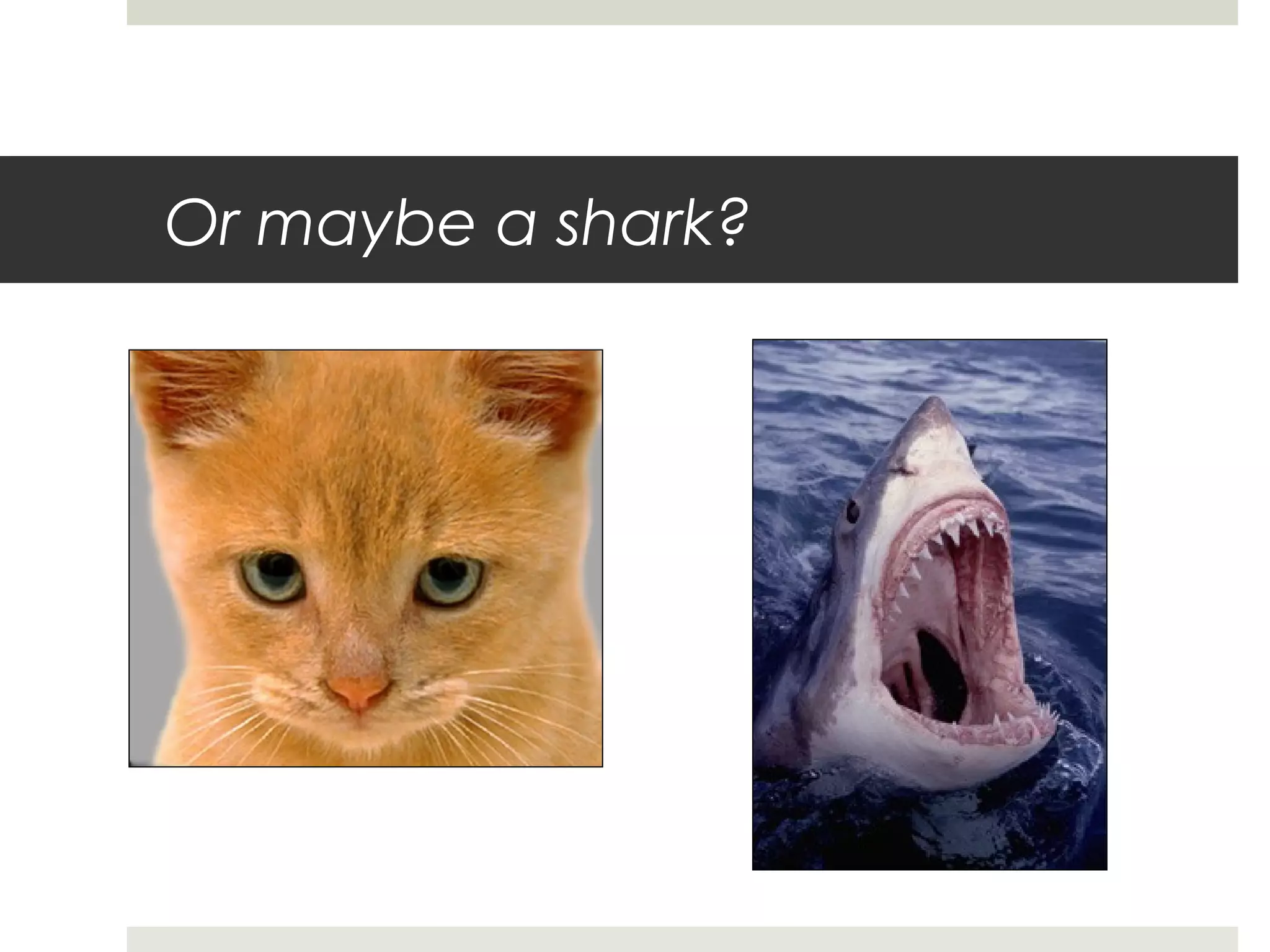 Or maybe a shark?